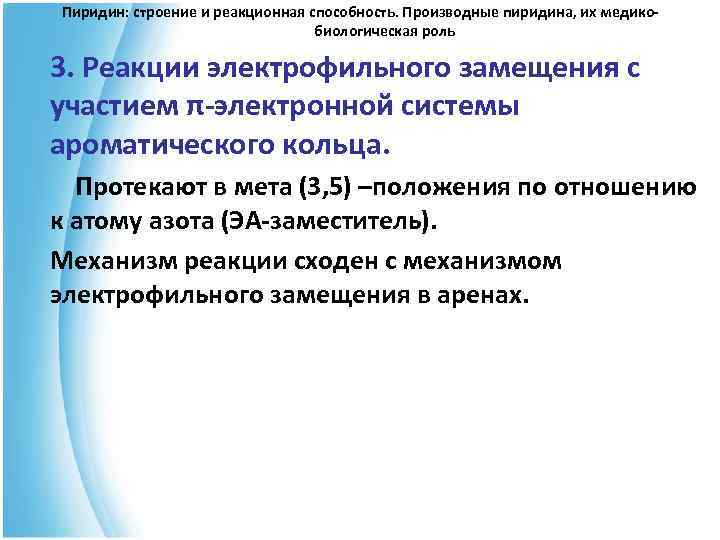 Пиридин: строение и реакционная способность. Производные пиридина, их медико-биологическая роль

3. Реакции электрофильного замещения с участием π-электронной системы ароматического кольца.

Протекают в мета (3,5) –положения по отношению к атому азота (ЭА-заместитель).

Механизм реакции сходен с механизмом электрофильного замещения в аренах.